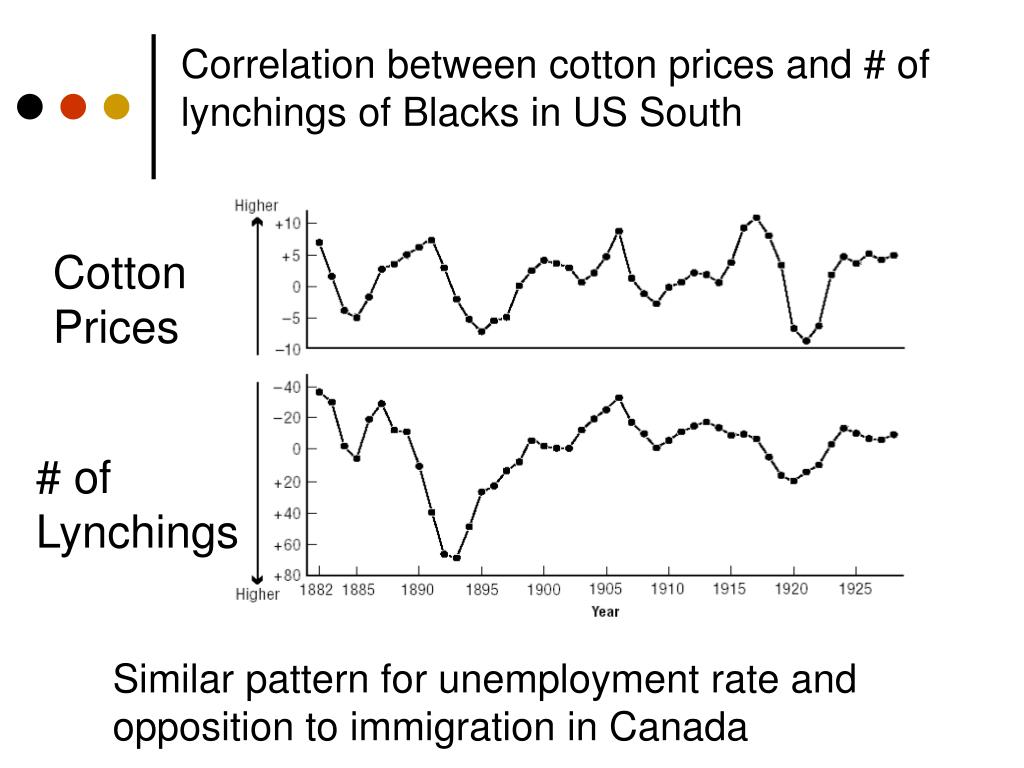 Correlation between cotton prices and # of lynchings of Blacks in US South

Cotton Prices

Higher
+10
+5
0
−5
−10

# of Lynchings

−40
−20
0
+20
+40
+60
+80
Higher

1882 1885 1890 1895 1900 1905 1910 1915 1920 1925
Year

Similar pattern for unemployment rate and opposition to immigration in Canada